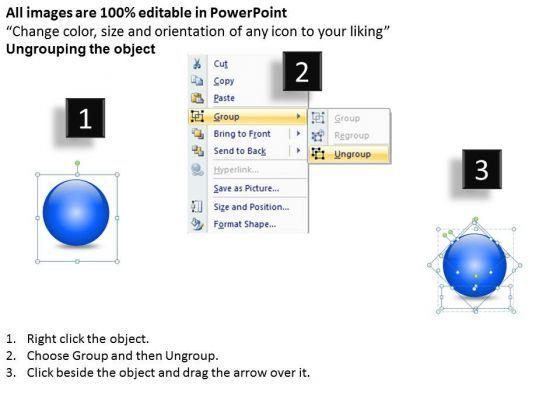 All images are 100% editable in PowerPoint
"Change color, size and orientation of any icon to your liking"
Ungrouping the object

1

2

Cut
Copy
Paste
Group
Bring to Front
Send to Back
Hyperlink...
Save as Picture...
Size and Position...
Format Shape...

Group
Regroup
Ungroup

3

1. Right click the object.
2. Choose Group and then Ungroup.
3. Click beside the object and drag the arrow over it.